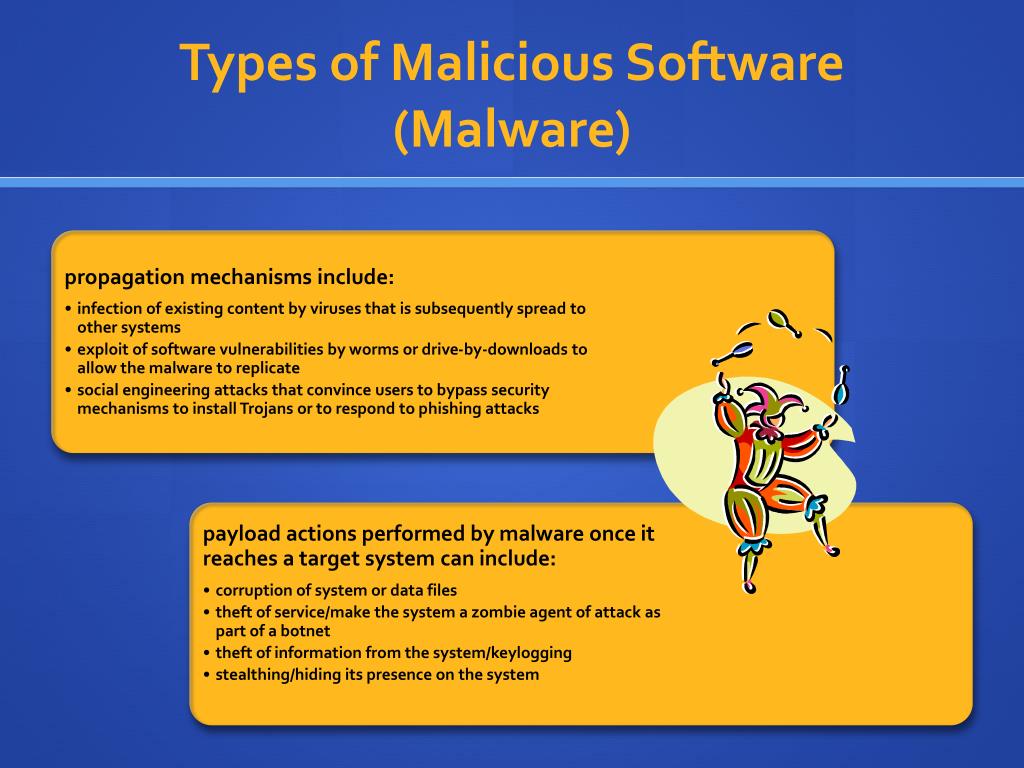 Types of Malicious Software (Malware)

propagation mechanisms include:

• infection of existing content by viruses that is subsequently spread to other systems
• exploit of software vulnerabilities by worms or drive-by-downloads to allow the malware to replicate
• social engineering attacks that convince users to bypass security mechanisms to install Trojans or to respond to phishing attacks

payload actions performed by malware once it reaches a target system can include:

• corruption of system or data files
• theft of service/make the system a zombie agent of attack as part of a botnet
• theft of information from the system/keylogging
• stealthing/hiding its presence on the system